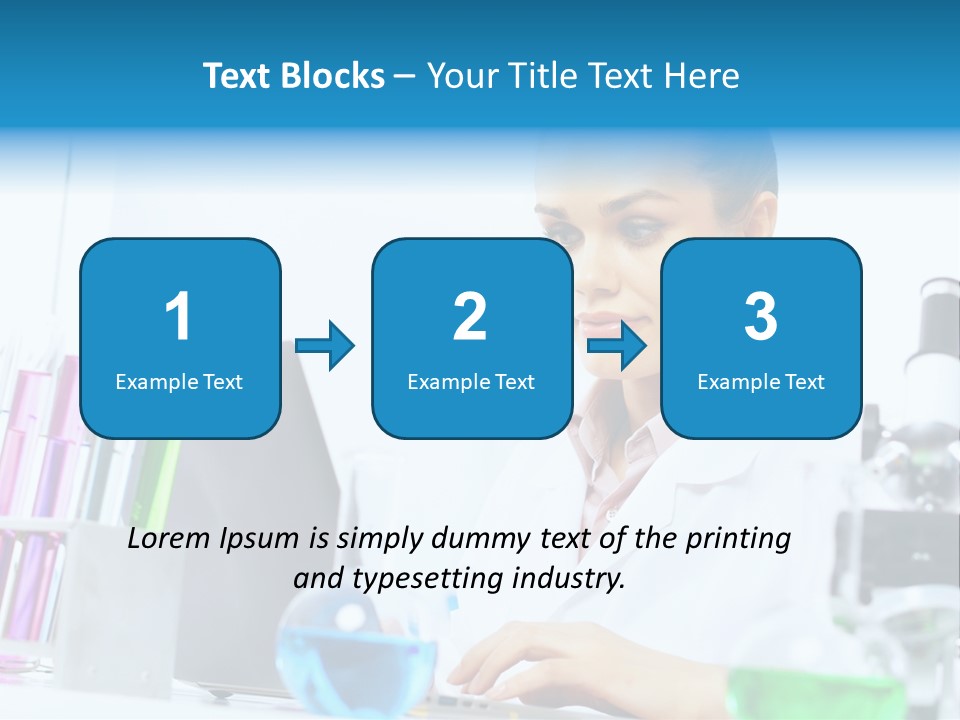 Text Blocks – Your Title Text Here

1
Example Text

2
Example Text

3
Example Text

Lorem Ipsum is simply dummy text of the printing and typesetting industry.